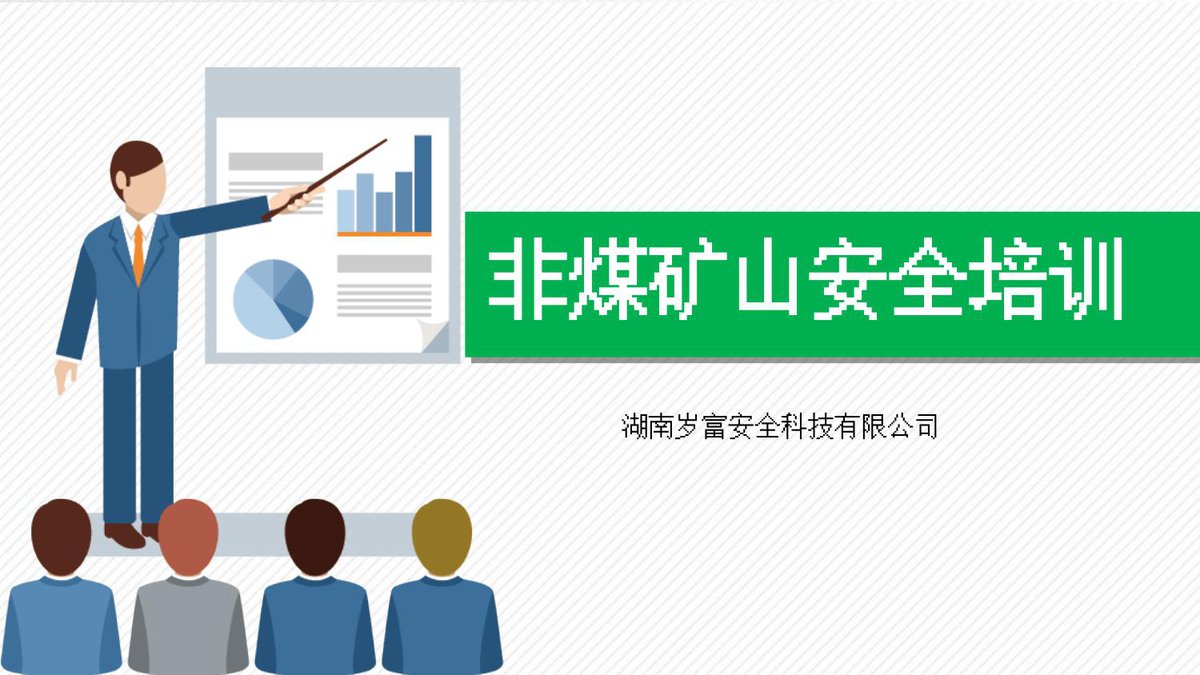 非煤矿山安全培训

湖南岁富安全科技有限公司